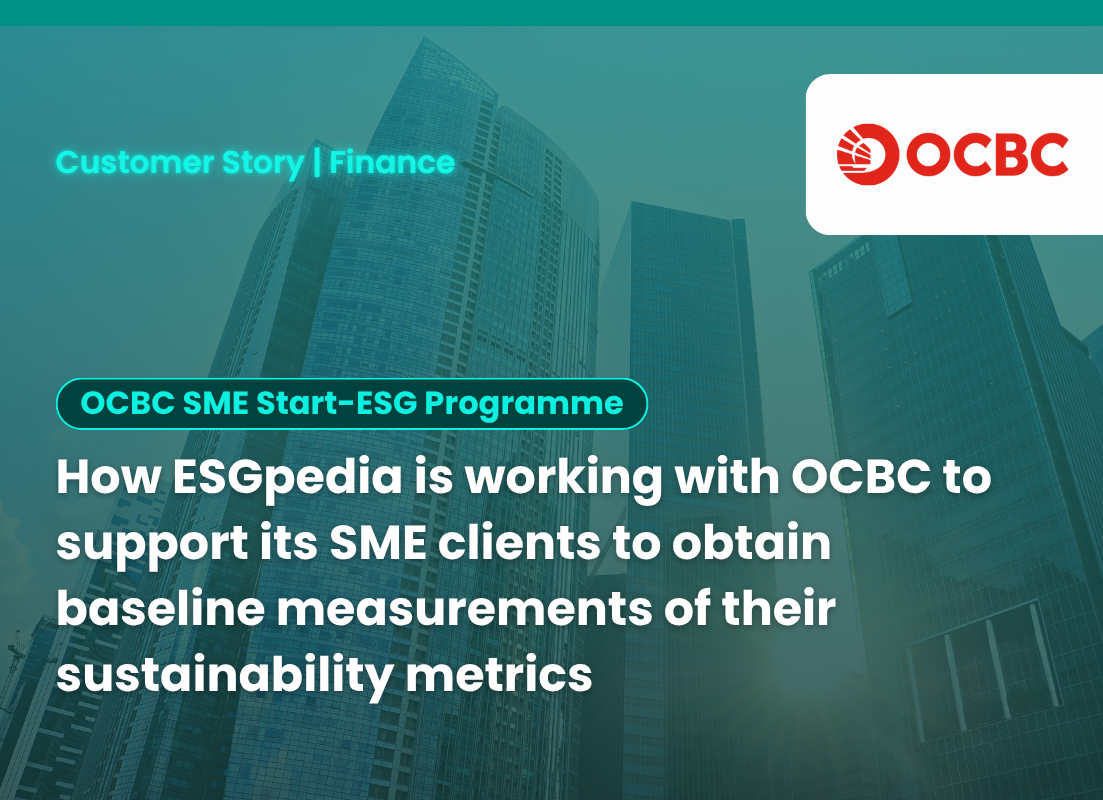 Customer Story | Finance

OCBC

OCBC SME Start-ESG Programme

How ESGpedia is working with OCBC to support its SME clients to obtain baseline measurements of their sustainability metrics